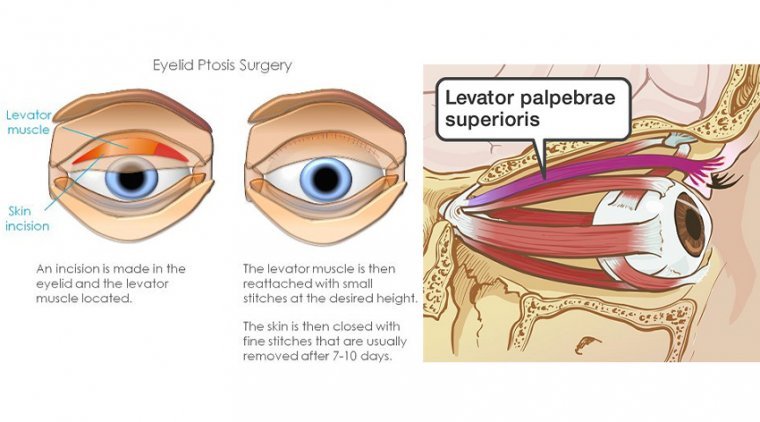 Eyelid Ptosis Surgery

Levator muscle

Skin incision

An incision is made in the eyelid and the levator muscle located.

The levator muscle is then reattached with small stitches at the desired height.

The skin is then closed with fine stitches that are usually removed after 7-10 days.

Levator palpebrae superioris